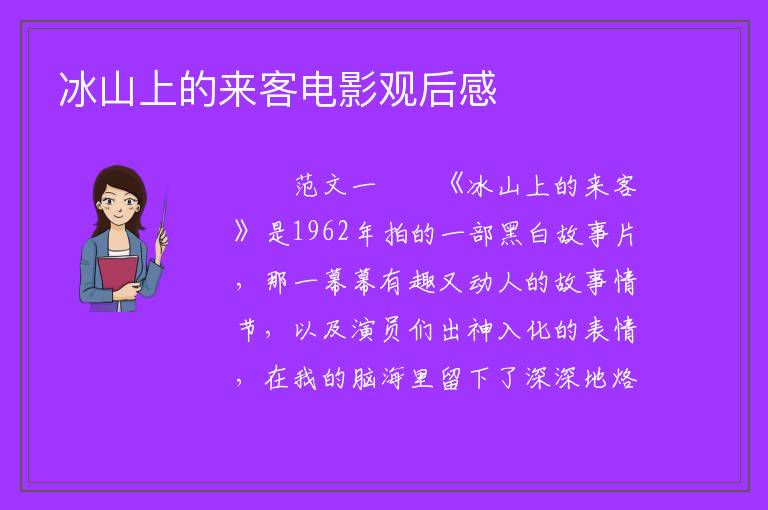 冰山上的来客电影观后感

范文一 《冰山上的来客》是1962年拍的一部黑白故事片，那一幕幕有趣又动人的故事情节，以及演员们出神入化的表情，在我的脑海里留下了深深地烙